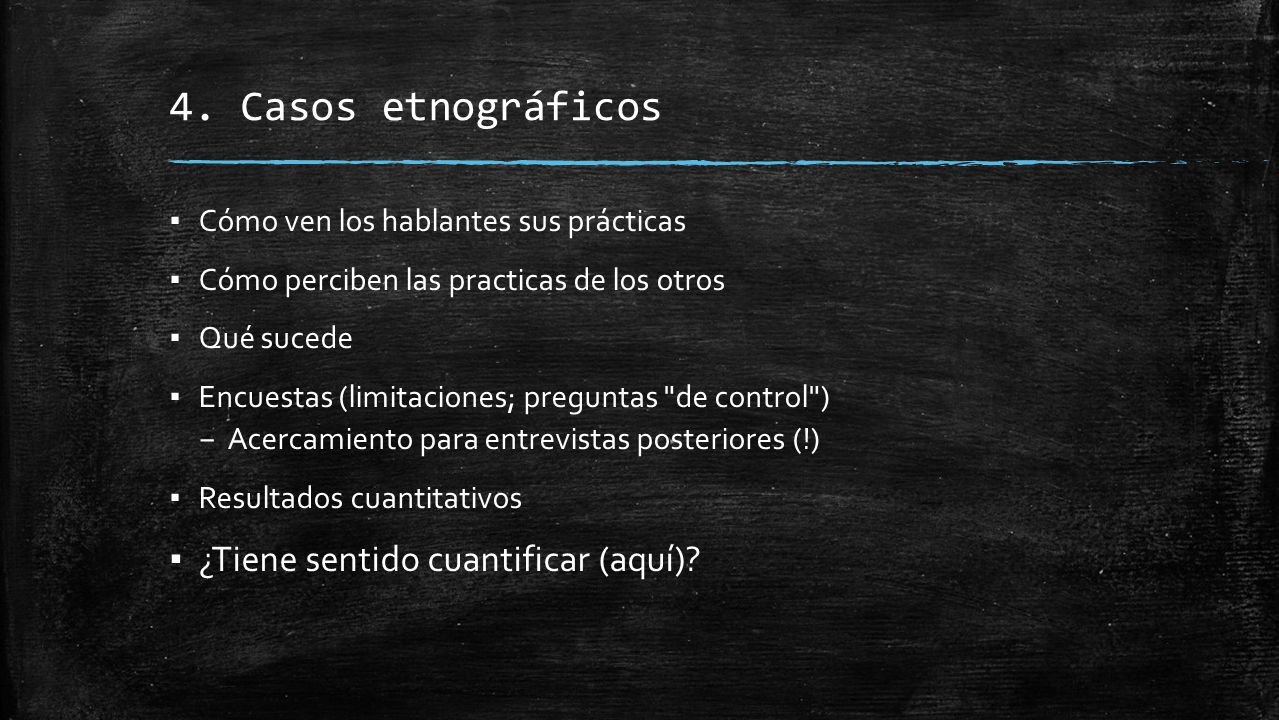 4. Casos etnográficos

▪ Cómo ven los hablantes sus prácticas

▪ Cómo perciben las practicas de los otros

▪ Qué sucede

▪ Encuestas (limitaciones; preguntas "de control")
– Acercamiento para entrevistas posteriores (!)

▪ Resultados cuantitativos

▪ ¿Tiene sentido cuantificar (aquí)?